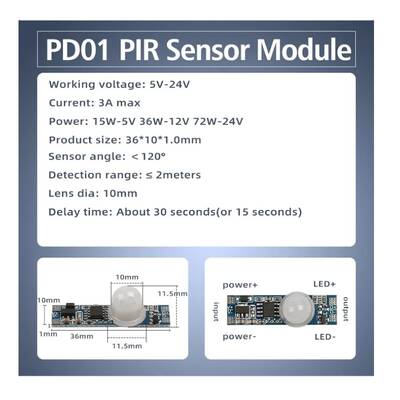 PD01 PIR Sensor Module

Working voltage: 5V-24V

Current: 3A max

Power: 15W-5V 36W-12V 72W-24V

Product size: 36*10*1.0mm

Sensor angle: ＜120°

Detection range: ≤ 2meters

Lens dia: 10mm

Delay time: About 30 seconds(or 15 seconds)

10mm
11.5mm
10mm
1mm
36mm
11.5mm

power+
LED+
input
output
power-
LED-